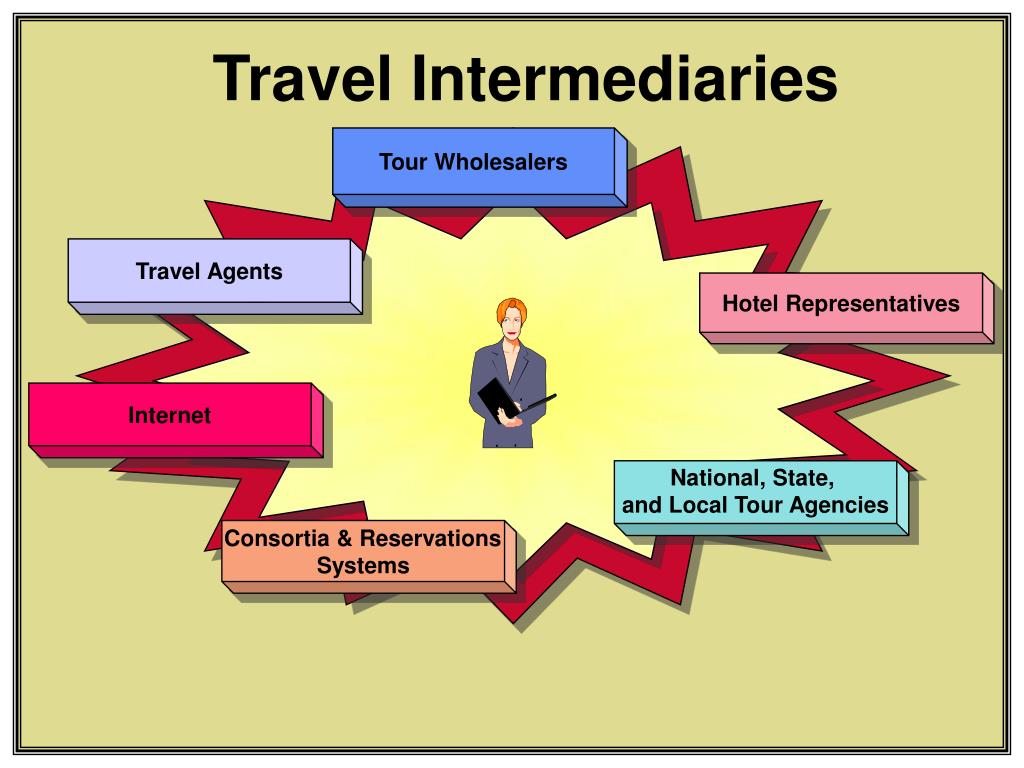 Travel Intermediaries

Tour Wholesalers

Travel Agents

Hotel Representatives

Internet

National, State, and Local Tour Agencies

Consortia & Reservations Systems